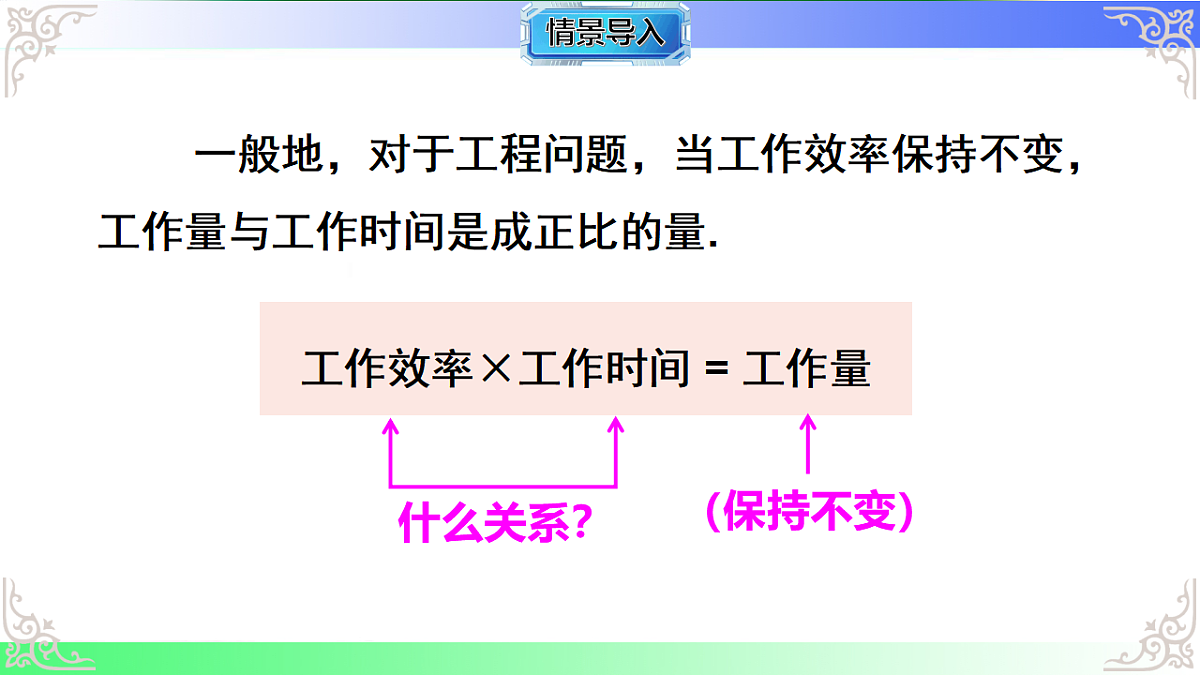 情景导入

一般地，对于工程问题，当工作效率保持不变，工作量与工作时间是成正比的量.

工作效率×工作时间 = 工作量

什么关系?

（保持不变）